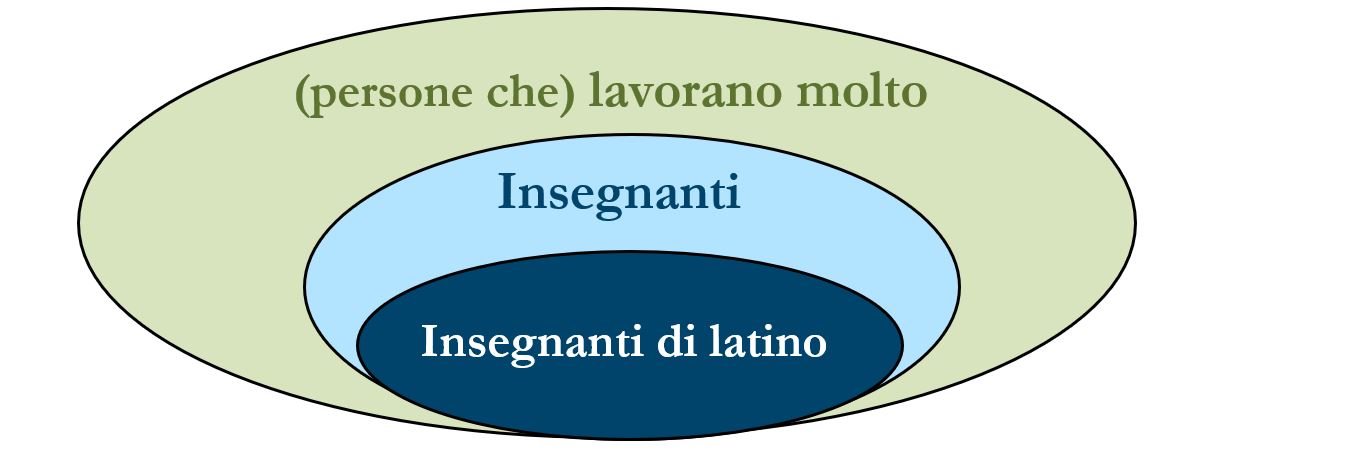 (persone che) lavorano molto

Insegnanti

Insegnanti di latino